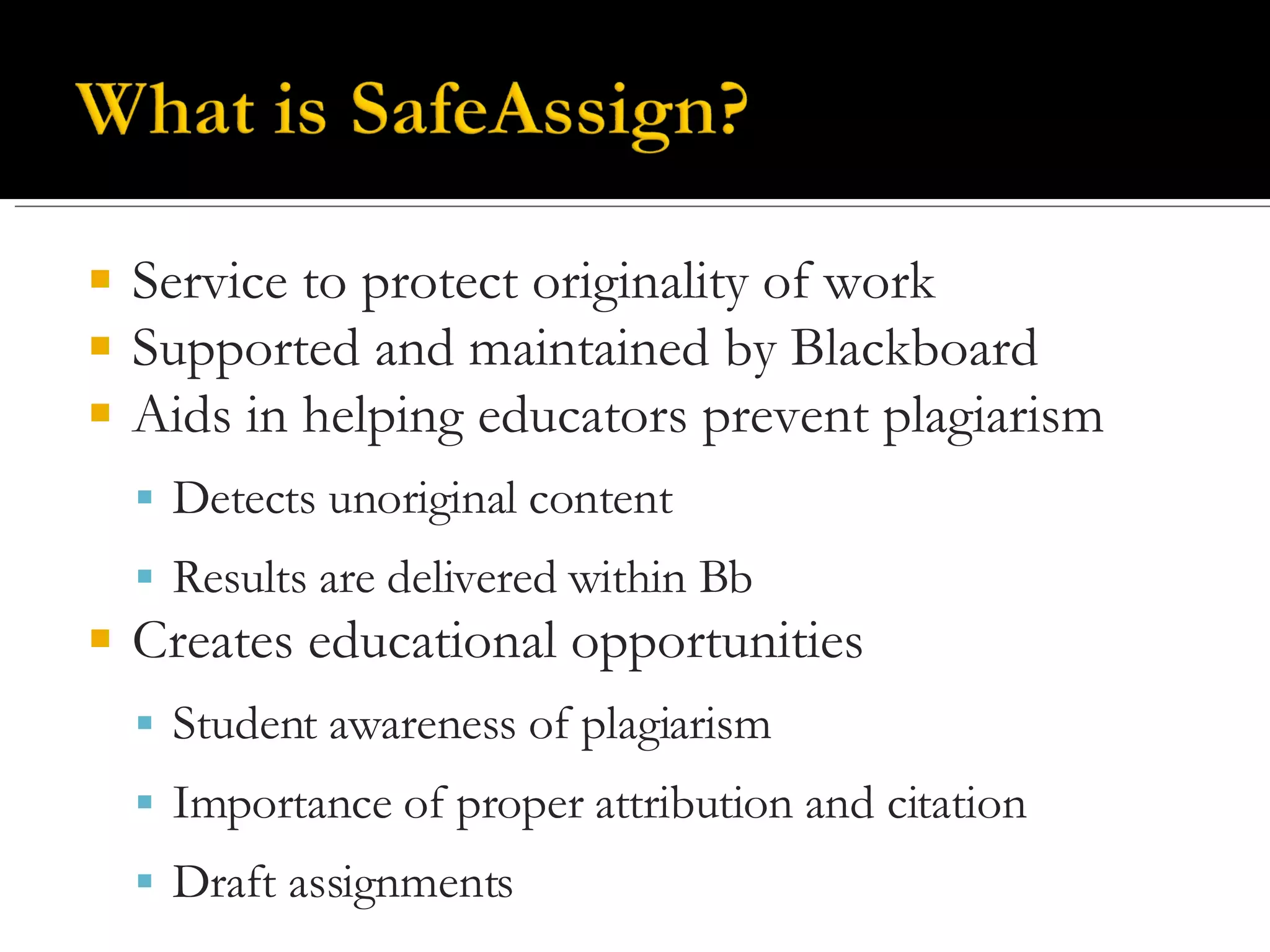 What is SafeAssign?

- Service to protect originality of work
- Supported and maintained by Blackboard
- Aids in helping educators prevent plagiarism
  - Detects unoriginal content
  - Results are delivered within Bb
- Creates educational opportunities
  - Student awareness of plagiarism
  - Importance of proper attribution and citation
  - Draft assignments